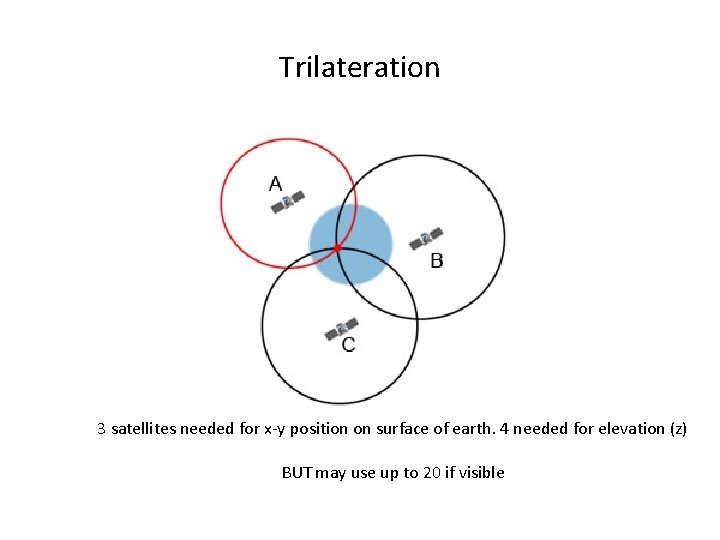 Trilateration

A

B

C

3 satellites needed for x-y position on surface of earth. 4 needed for elevation (z)

BUT may use up to 20 if visible